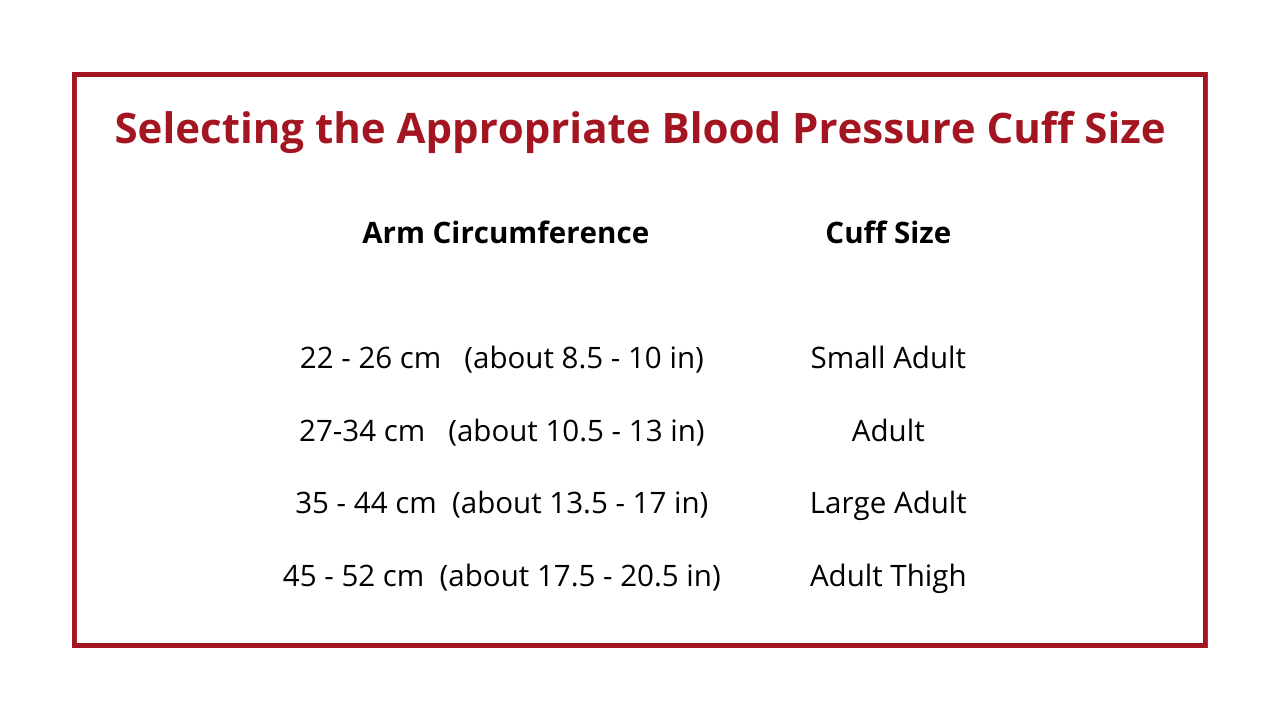 Selecting the Appropriate Blood Pressure Cuff Size

| Arm Circumference | Cuff Size |
|---|---|
| 22 - 26 cm (about 8.5 - 10 in) | Small Adult |
| 27-34 cm (about 10.5 - 13 in) | Adult |
| 35 - 44 cm (about 13.5 - 17 in) | Large Adult |
| 45 - 52 cm (about 17.5 - 20.5 in) | Adult Thigh |